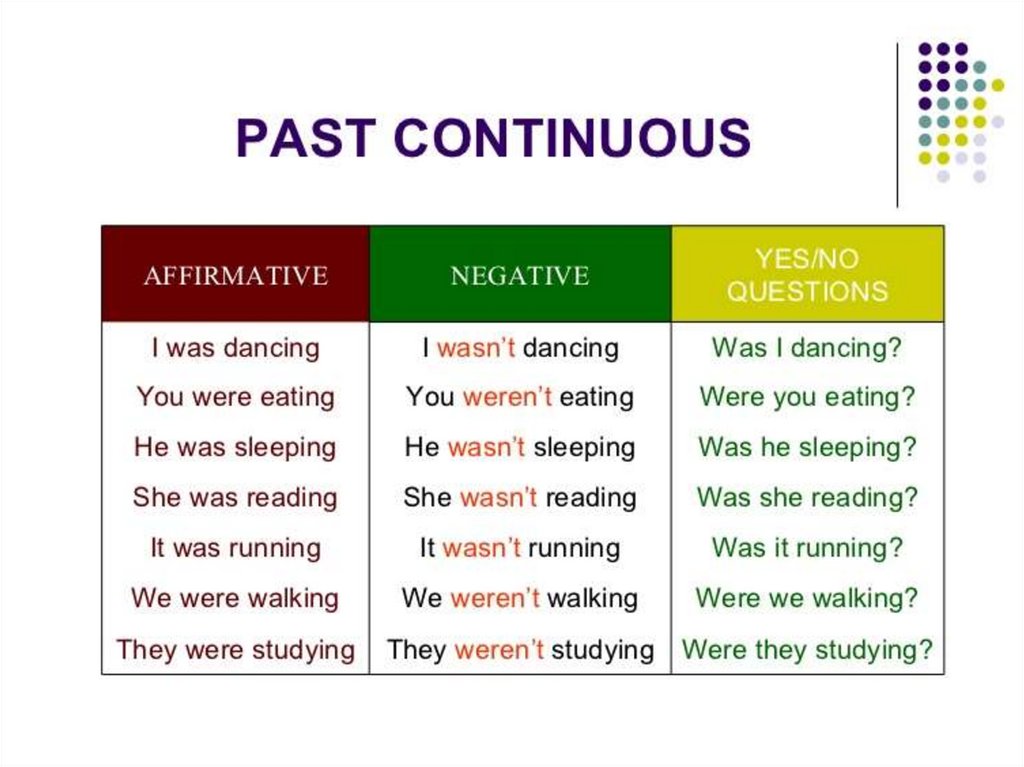 PAST CONTINUOUS

| AFFIRMATIVE | NEGATIVE | YES/NO QUESTIONS |
|---|---|---|
| I was dancing | I wasn't dancing | Was I dancing? |
| You were eating | You weren't eating | Were you eating? |
| He was sleeping | He wasn't sleeping | Was he sleeping? |
| She was reading | She wasn't reading | Was she reading? |
| It was running | It wasn't running | Was it running? |
| We were walking | We weren't walking | Were we walking? |
| They were studying | They weren't studying | Were they studying? |